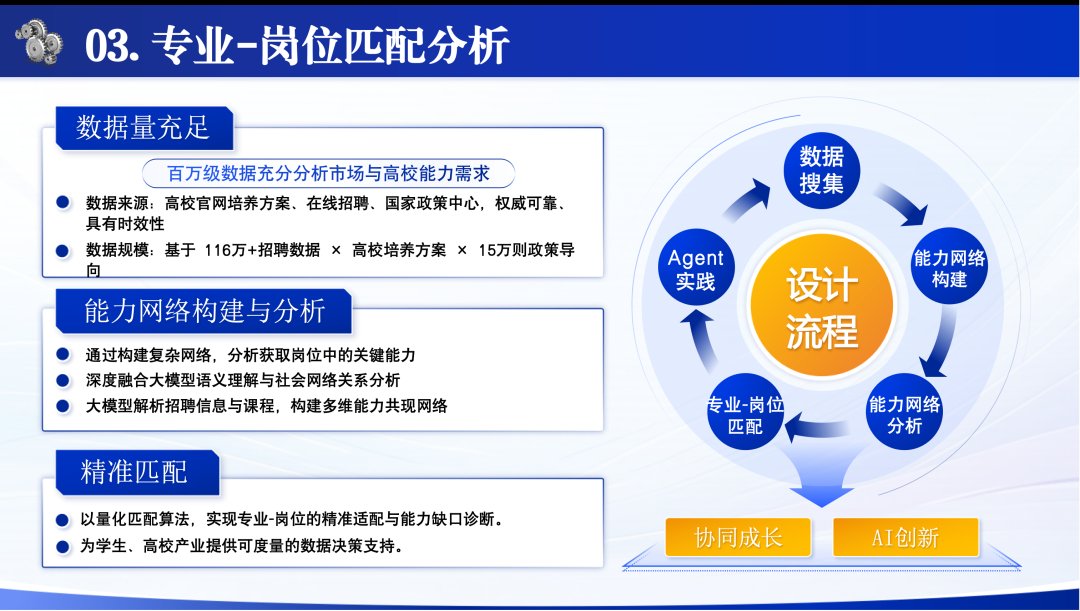 03. 专业-岗位匹配分析

数据量充足

百万级数据充分分析市场与高校能力需求

数据来源：高校官网培养方案、在线招聘、国家政策中心，权威可靠、具有时效性

数据规模：基于 116万+招聘数据 × 高校培养方案 × 15万则政策导向

能力网络构建与分析

通过构建复杂网络，分析获取岗位中的关键能力

深度融合大模型语义理解与社会网络关系分析

大模型解析招聘信息与课程，构建多维能力共现网络

精准匹配

以量化匹配算法，实现专业-岗位的精准适配与能力缺口诊断。

为学生、高校产业提供可度量的数据决策支持。

数据搜集

能力网络构建

能力网络分析

专业-岗位匹配

Agent实践

设计流程

协同成长

AI创新